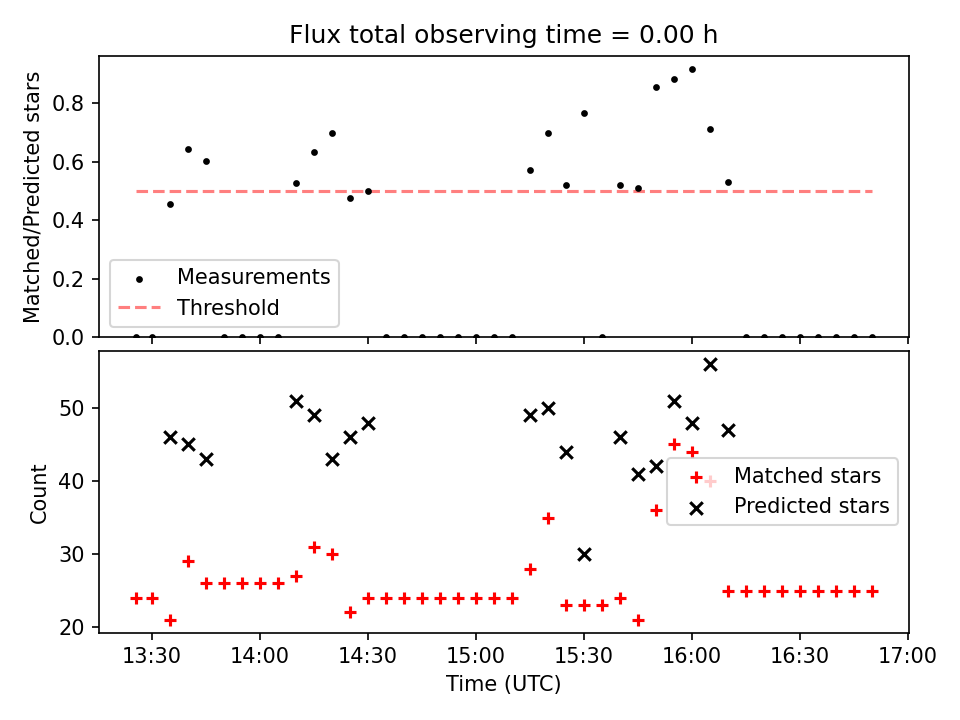 Flux total observing time = 0.00 h

Matched/Predicted stars

0.8
0.6
0.4
0.2
0.0

Measurements
Threshold

Count

50
40
30
20

Matched stars
Predicted stars

13:30
14:00
14:30
15:00
15:30
16:00
16:30
17:00

Time (UTC)